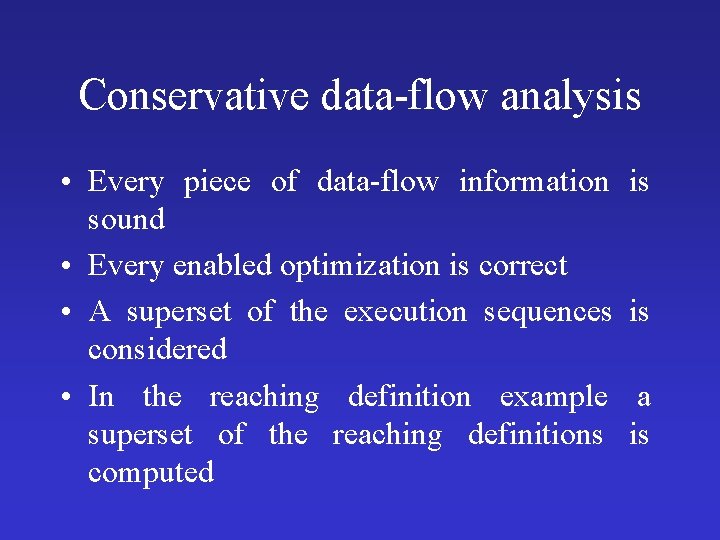 Conservative data-flow analysis

• Every piece of data-flow information is sound

• Every enabled optimization is correct

• A superset of the execution sequences is considered

• In the reaching definition example a superset of the reaching definitions is computed